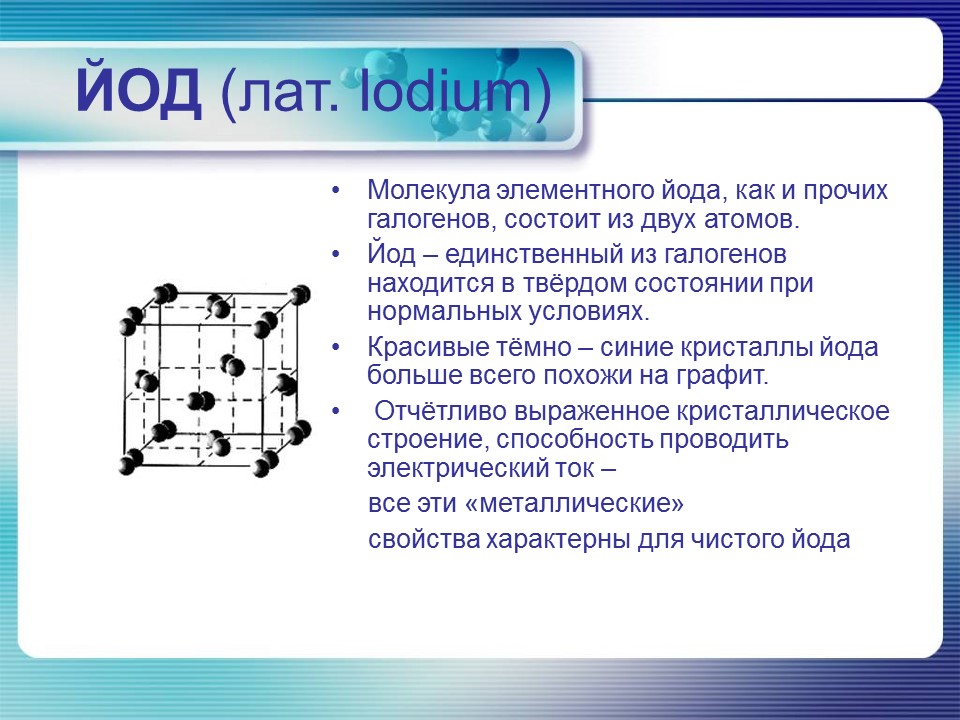 ЙОД (лат. Iodium)

• Молекула элементного йода, как и прочих галогенов, состоит из двух атомов.

• Йод – единственный из галогенов находится в твёрдом состоянии при нормальных условиях.

• Красивые тёмно – синие кристаллы йода больше всего похожи на графит.

• Отчётливо выраженное кристаллическое строение, способность проводить электрический ток –

все эти «металлические»

свойства характерны для чистого йода